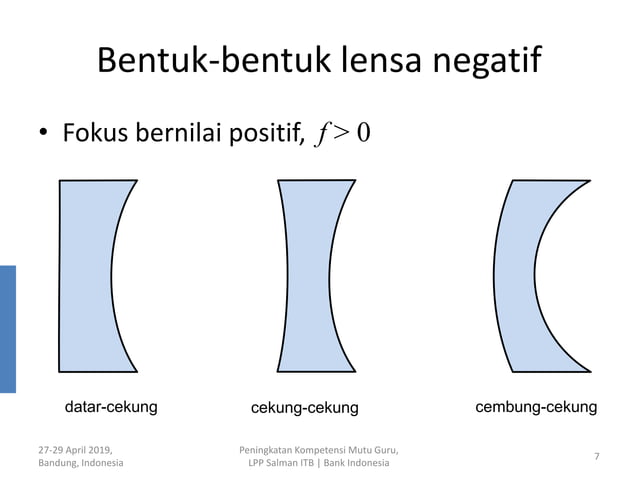 Bentuk-bentuk lensa negatif

• Fokus bernilai positif, $f > 0$

datar-cekung

cekung-cekung

cembung-cekung

27-29 April 2019, Bandung, Indonesia

Peningkatan Kompetensi Mutu Guru, LPP Salman ITB | Bank Indonesia

7